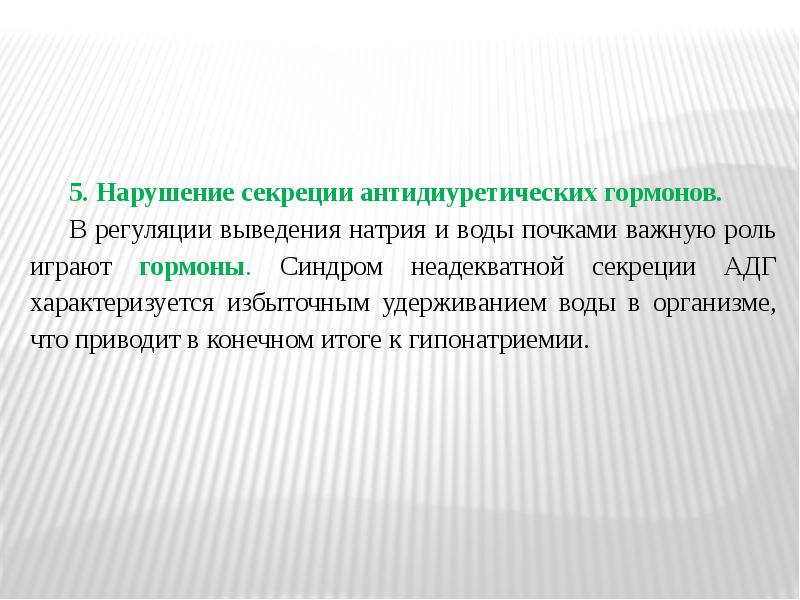 5. Нарушение секреции антидиуретических гормонов.

В регуляции выведения натрия и воды почками важную роль играют гормоны. Синдром неадекватной секреции АДГ характеризуется избыточным удерживанием воды в организме, что приводит в конечном итоге к гипонатриемии.